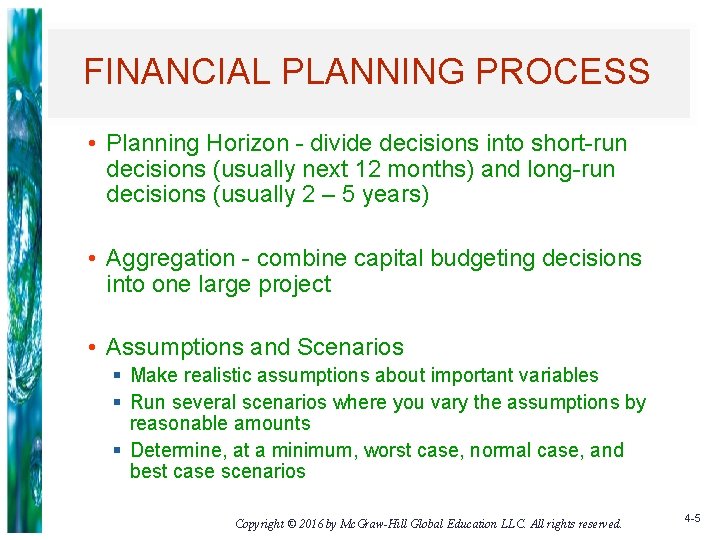 FINANCIAL PLANNING PROCESS

• Planning Horizon - divide decisions into short-run decisions (usually next 12 months) and long-run decisions (usually 2 – 5 years)

• Aggregation - combine capital budgeting decisions into one large project

• Assumptions and Scenarios
▪ Make realistic assumptions about important variables
▪ Run several scenarios where you vary the assumptions by reasonable amounts
▪ Determine, at a minimum, worst case, normal case, and best case scenarios

Copyright © 2016 by McGraw-Hill Global Education LLC. All rights reserved.

4-5